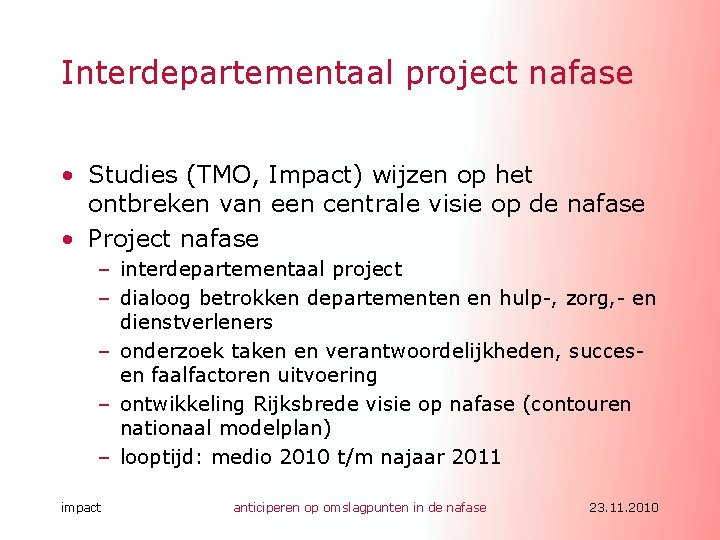 Interdepartementaal project nafase

• Studies (TMO, Impact) wijzen op het ontbreken van een centrale visie op de nafase
• Project nafase
– interdepartementaal project
– dialoog betrokken departementen en hulp-, zorg,- en dienstverleners
– onderzoek taken en verantwoordelijkheden, succes- en faalfactoren uitvoering
– ontwikkeling Rijksbrede visie op nafase (contouren nationaal modelplan)
– looptijd: medio 2010 t/m najaar 2011

impact

anticiperen op omslagpunten in de nafase

23.11.2010